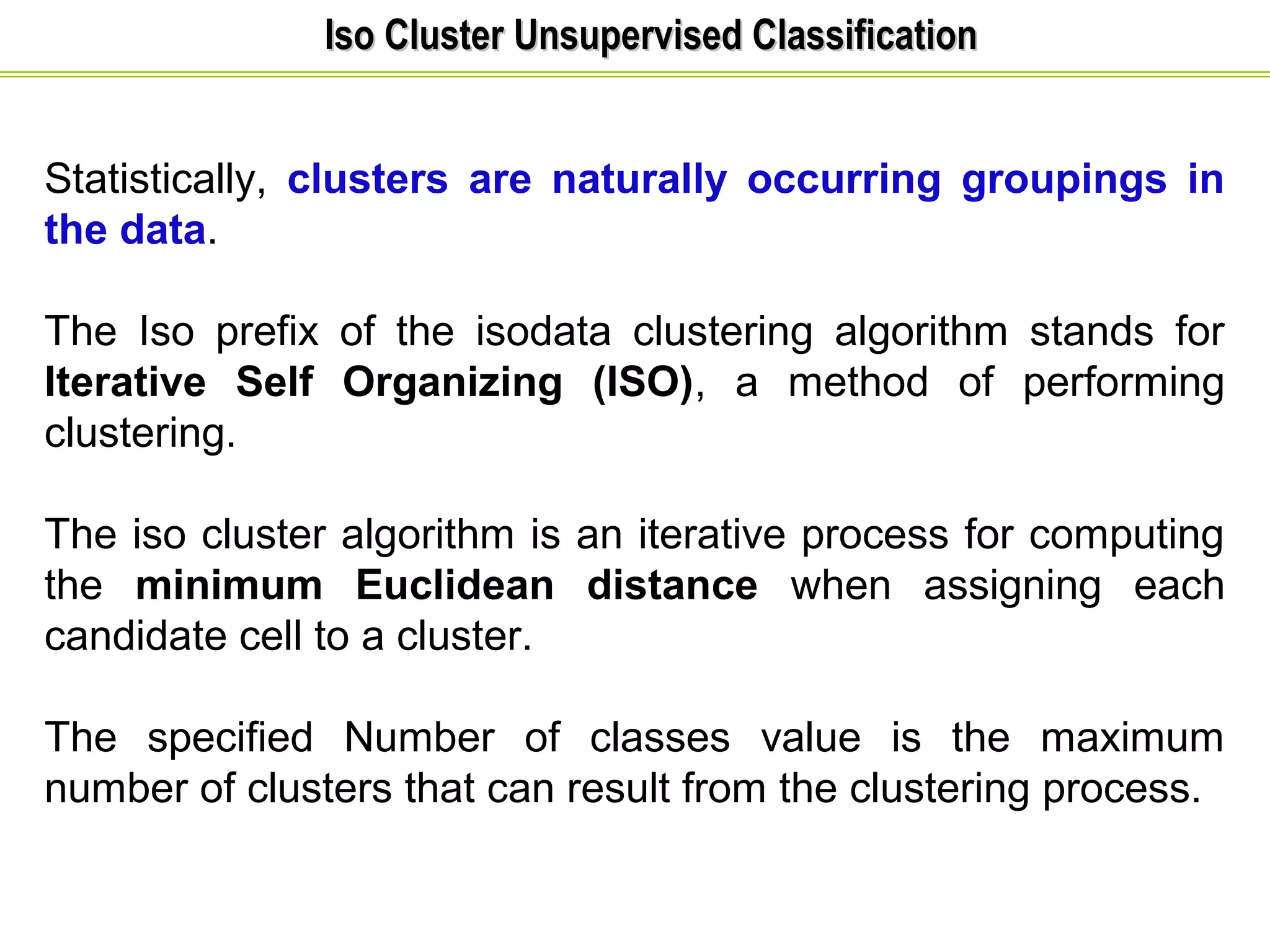 Iso Cluster Unsupervised Classification

Statistically, clusters are naturally occurring groupings in the data.

The Iso prefix of the isodata clustering algorithm stands for Iterative Self Organizing (ISO), a method of performing clustering.

The iso cluster algorithm is an iterative process for computing the minimum Euclidean distance when assigning each candidate cell to a cluster.

The specified Number of classes value is the maximum number of clusters that can result from the clustering process.